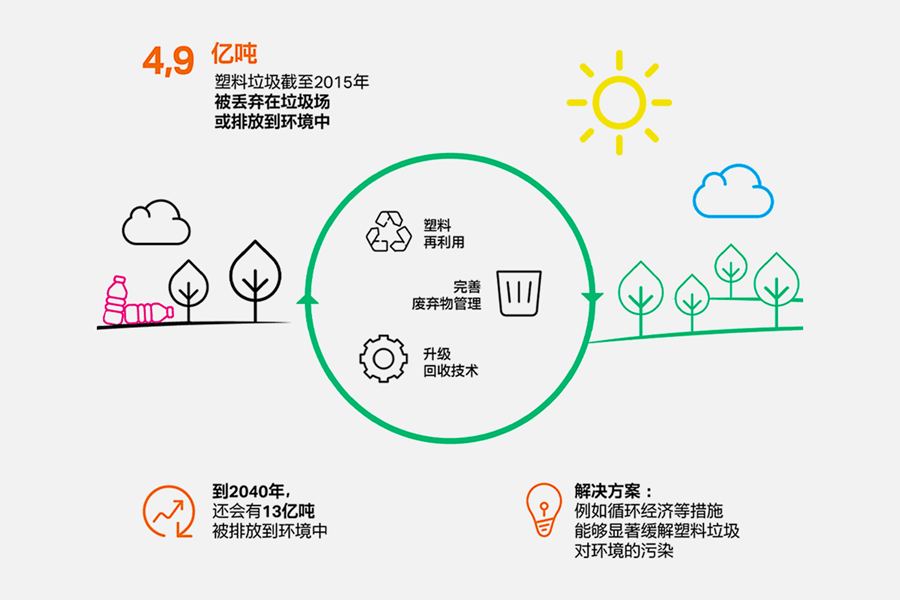 4,9 亿吨
塑料垃圾截至2015年
被丢弃在垃圾场
或排放到环境中

塑料
再利用

完善
废弃物管理

升级
回收技术

到2040年，
还会有13亿吨
被排放到环境中

解决方案：
例如循环经济等措施
能够显著缓解塑料垃圾
对环境的污染